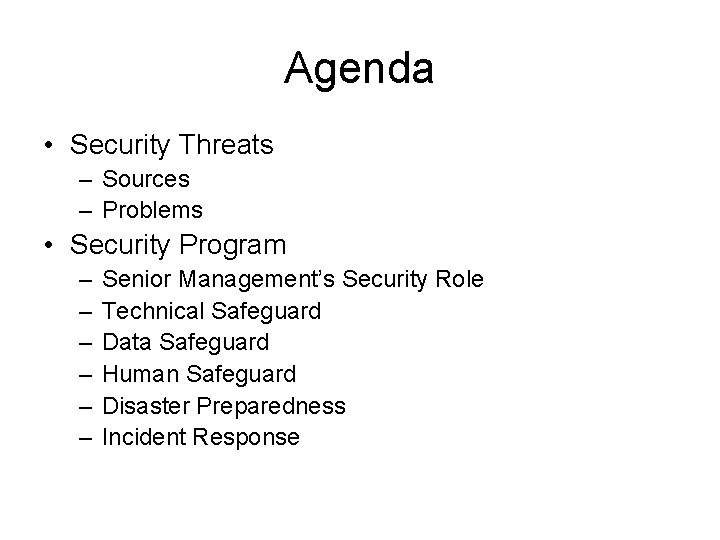 Agenda

• Security Threats
– Sources
– Problems
• Security Program
– Senior Management’s Security Role
– Technical Safeguard
– Data Safeguard
– Human Safeguard
– Disaster Preparedness
– Incident Response